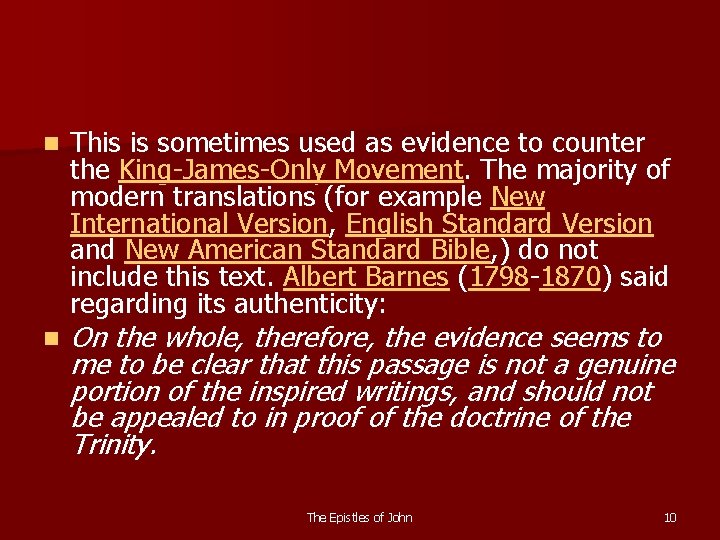 This is sometimes used as evidence to counter the King-James-Only Movement. The majority of modern translations (for example New International Version, English Standard Version and New American Standard Bible,) do not include this text. Albert Barnes (1798-1870) said regarding its authenticity:

On the whole, therefore, the evidence seems to me to be clear that this passage is not a genuine portion of the inspired writings, and should not be appealed to in proof of the doctrine of the Trinity.

The Epistles of John

10